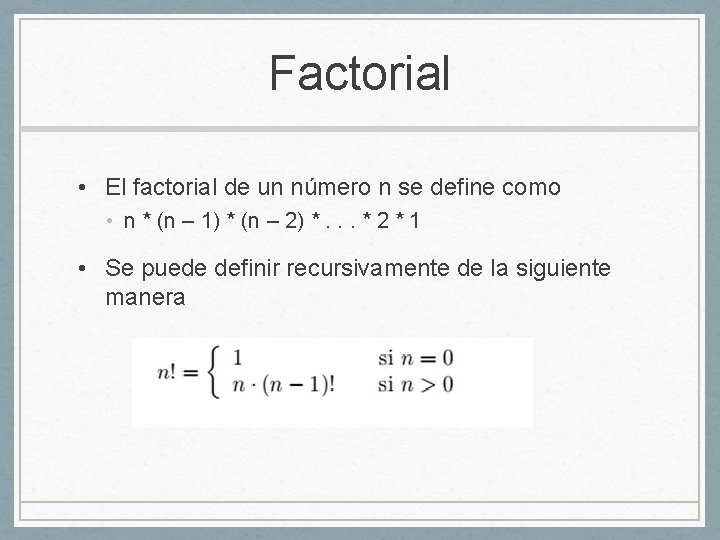 Factorial

• El factorial de un número n se define como
  • n * (n – 1) * (n – 2) * . . . * 2 * 1

• Se puede definir recursivamente de la siguiente manera

$n! = \begin{cases} 1 & \text{si } n = 0 \\ n \cdot (n-1)! & \text{si } n > 0 \end{cases}$